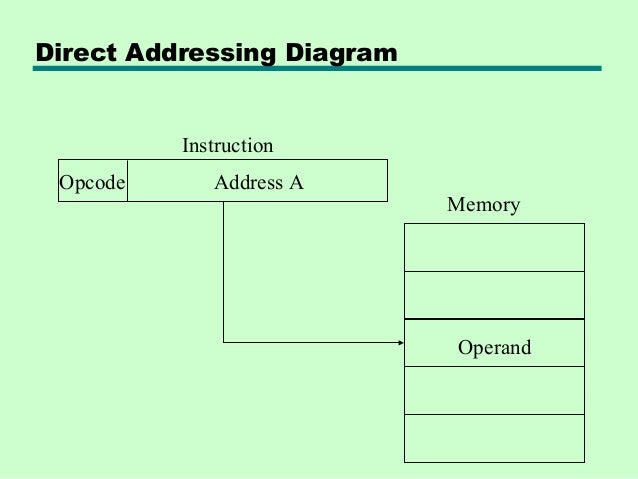 Direct Addressing Diagram

Instruction

Opcode

Address A

Memory

Operand